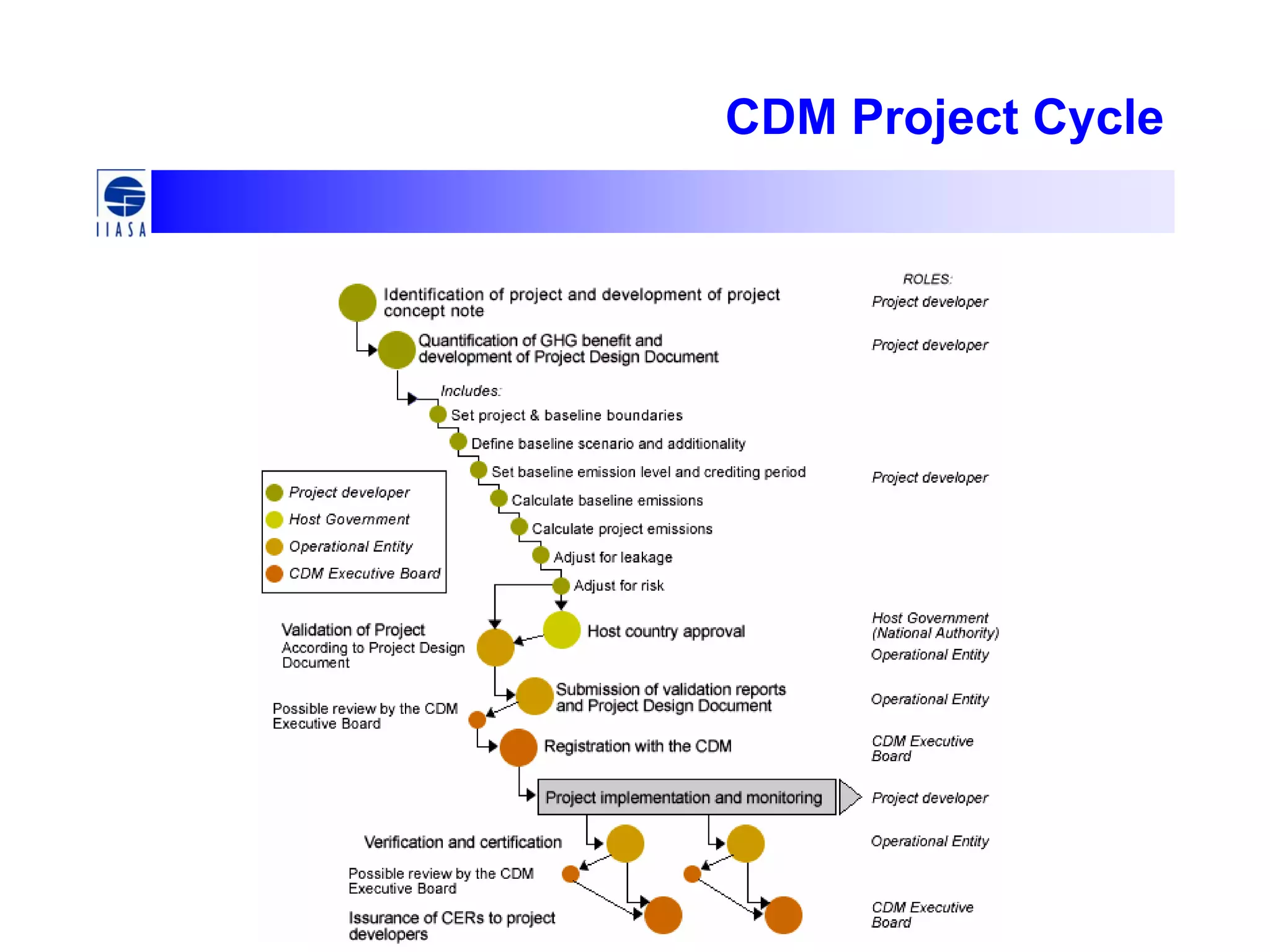 CDM Project Cycle

IIASA

ROLES:

Identification of project and development of project concept note

Project developer

Quantification of GHG benefit and development of Project Design Document

Project developer

Includes:

Set project & baseline boundaries

Define baseline scenario and additionality

Set baseline emission level and crediting period

Project developer

Calculate baseline emissions

Calculate project emissions

Adjust for leakage

Adjust for risk

Project developer

Host Government

Operational Entity

CDM Executive Board

Validation of Project
According to Project Design Document

Host country approval

Host Government (National Authority)

Operational Entity

Submission of validation reports and Project Design Document

Operational Entity

Possible review by the CDM Executive Board

Registration with the CDM

CDM Executive Board

Project implementation and monitoring

Project developer

Verification and certification

Operational Entity

Possible review by the CDM Executive Board

Issurance of CERs to project developers

CDM Executive Board